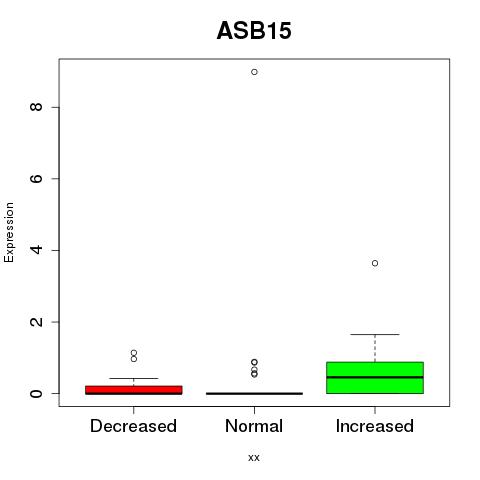 ASB15

Expression

8
6
4
2
0

Decreased
Normal
Increased

xx